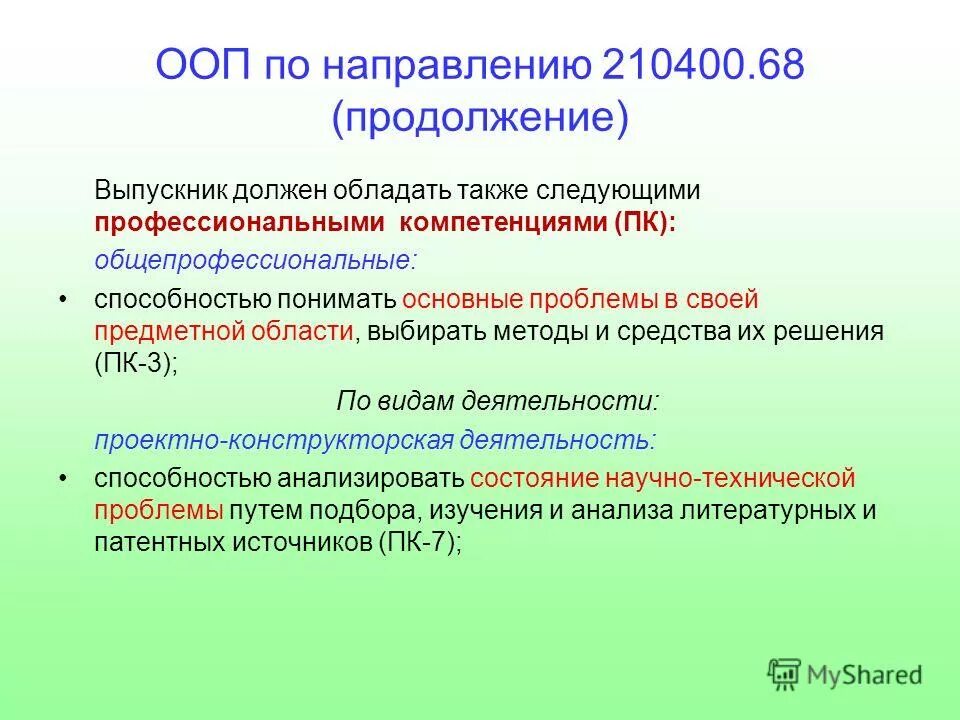 ООП по направлению 210400.68 (продолжение)

Выпускник должен обладать также следующими профессиональными компетенциями (ПК):

общепрофессиональные:

• способностью понимать основные проблемы в своей предметной области, выбирать методы и средства их решения (ПК-3);

По видам деятельности:

проектно-конструкторская деятельность:

• способностью анализировать состояние научно-технической проблемы путем подбора, изучения и анализа литературных и патентных источников (ПК-7);

MyShared